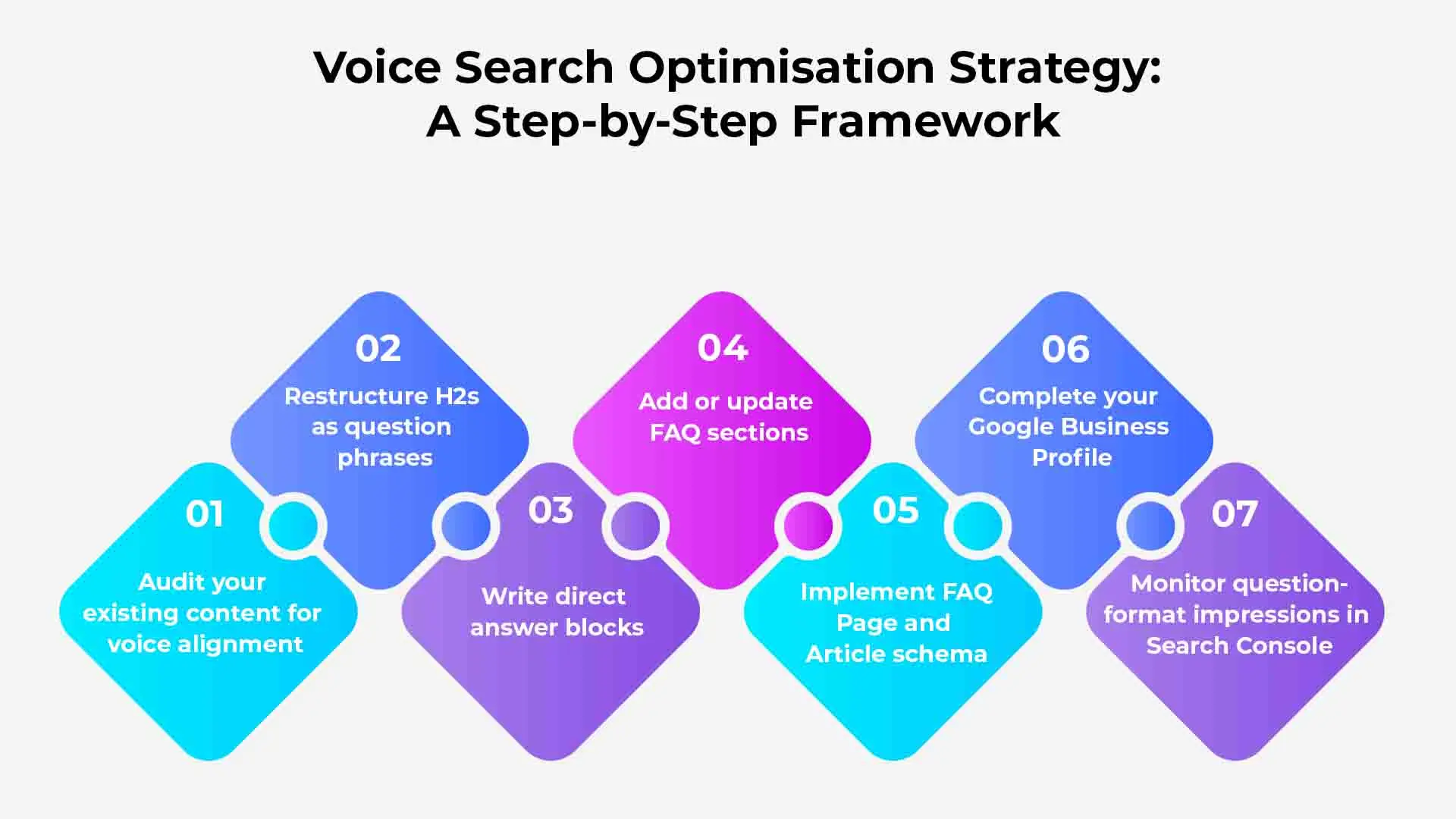 Voice Search Optimisation Strategy:
A Step-by-Step Framework

01
Audit your existing content for voice alignment

02
Restructure H2s as question phrases

03
Write direct answer blocks

04
Add or update FAQ sections

05
Implement FAQ Page and Article schema

06
Complete your Google Business Profile

07
Monitor question-format impressions in Search Console